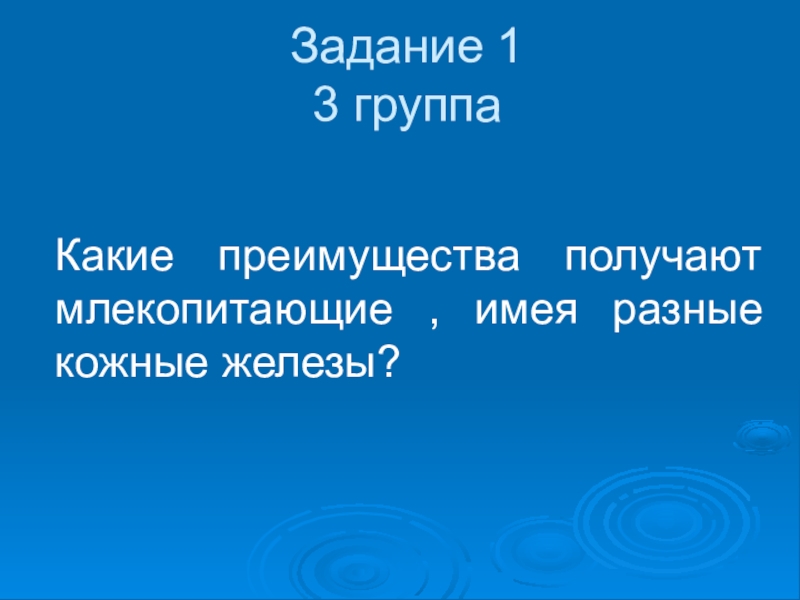 Задание 1
3 группа

Какие преимущества получают млекопитающие , имея разные кожные железы?